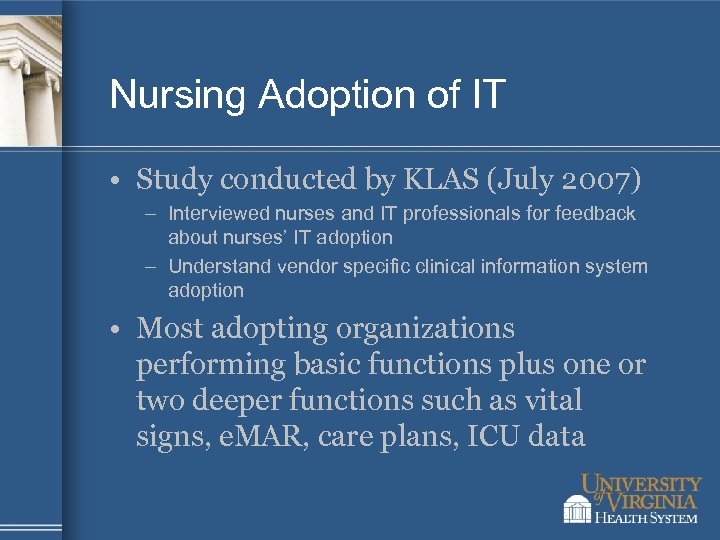 Nursing Adoption of IT

• Study conducted by KLAS (July 2007)
– Interviewed nurses and IT professionals for feedback about nurses' IT adoption
– Understand vendor specific clinical information system adoption

• Most adopting organizations performing basic functions plus one or two deeper functions such as vital signs, eMAR, care plans, ICU data

UNIVERSITY of VIRGINIA HEALTH SYSTEM